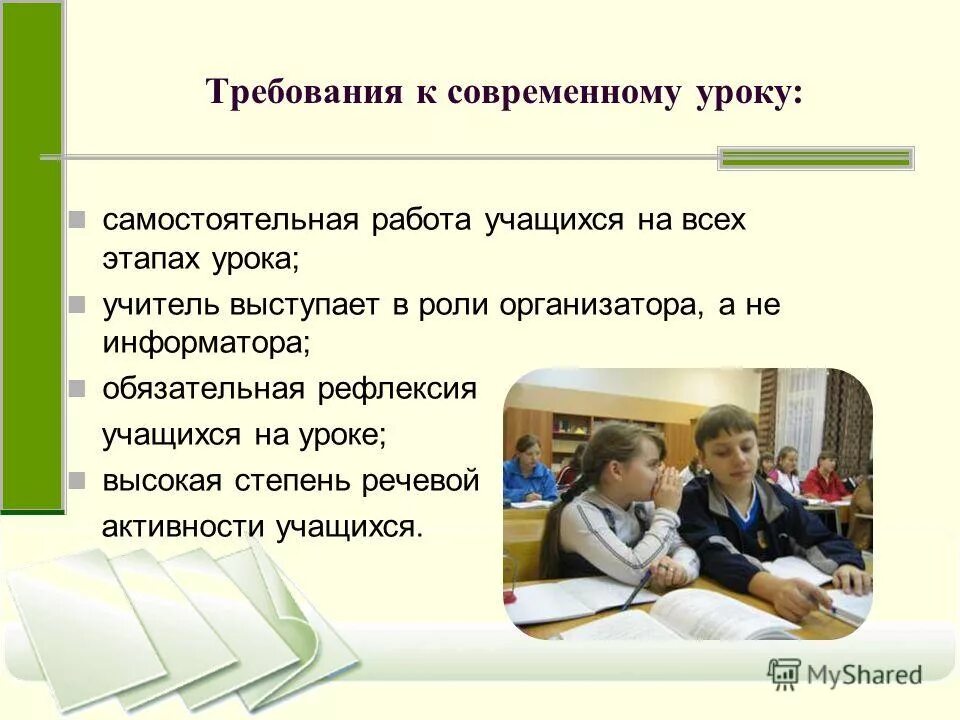 Требования к современному уроку:

самостоятельная работа учащихся на всех этапах урока;

учитель выступает в роли организатора, а не информатора;

обязательная рефлексия учащихся на уроке;

высокая степень речевой активности учащихся.

MyShared